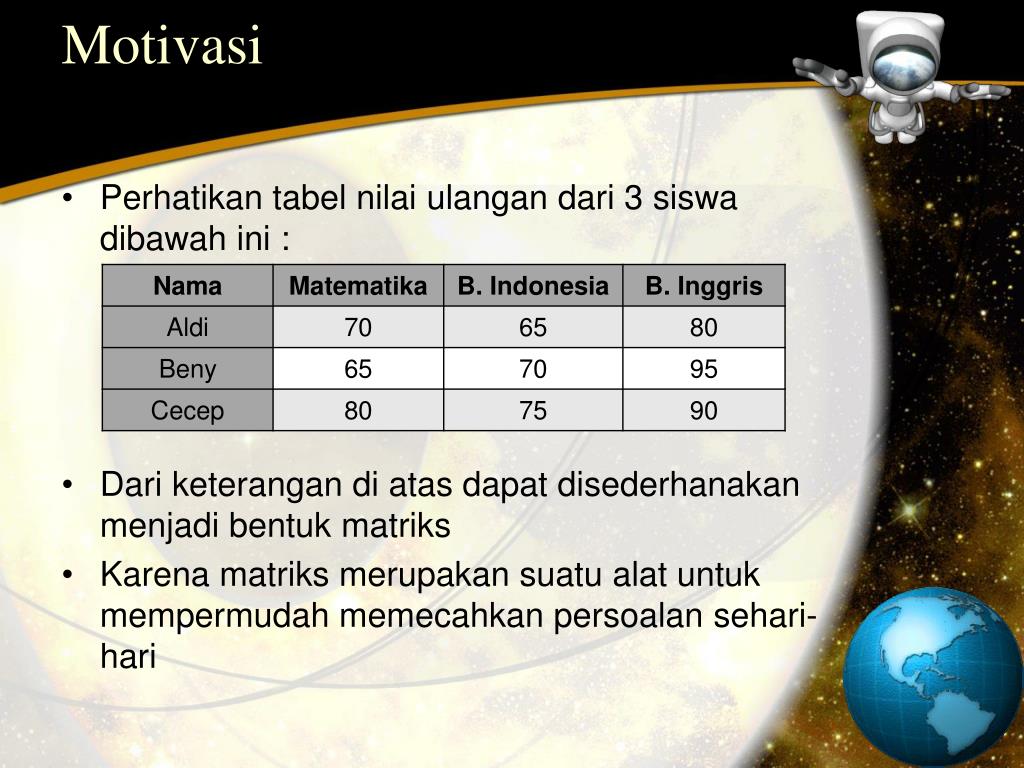 Motivasi

• Perhatikan tabel nilai ulangan dari 3 siswa dibawah ini :

| Nama | Matematika | B. Indonesia | B. Inggris |
|---|---|---|---|
| Aldi | 70 | 65 | 80 |
| Beny | 65 | 70 | 95 |
| Cecep | 80 | 75 | 90 |

• Dari keterangan di atas dapat disederhanakan menjadi bentuk matriks

• Karena matriks merupakan suatu alat untuk mempermudah memecahkan persoalan sehari-hari